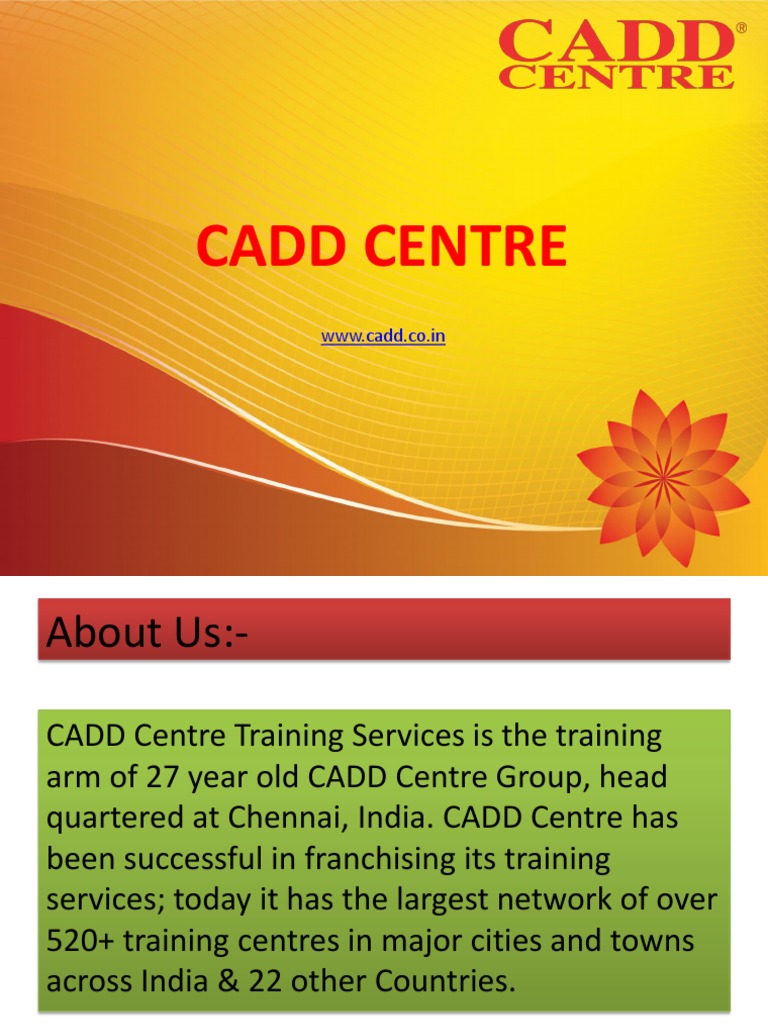 CADD® CENTRE

CADD CENTRE

www.cadd.co.in

About Us:-

CADD Centre Training Services is the training arm of 27 year old CADD Centre Group, head quartered at Chennai, India. CADD Centre has been successful in franchising its training services; today it has the largest network of over 520+ training centres in major cities and towns across India & 22 other Countries.